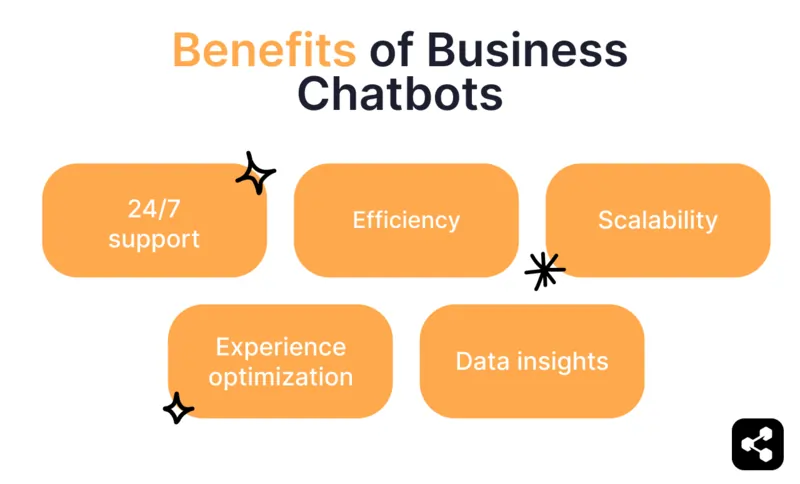 Benefits of Business Chatbots

24/7 support

Efficiency

Scalability

Experience optimization

Data insights